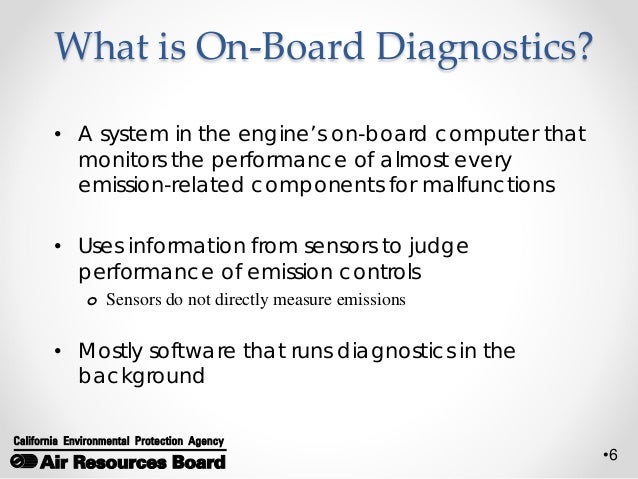 What is On-Board Diagnostics?

• A system in the engine's on-board computer that monitors the performance of almost every emission-related components for malfunctions

• Uses information from sensors to judge performance of emission controls
  o Sensors do not directly measure emissions

• Mostly software that runs diagnostics in the background

California Environmental Protection Agency
Air Resources Board

•6